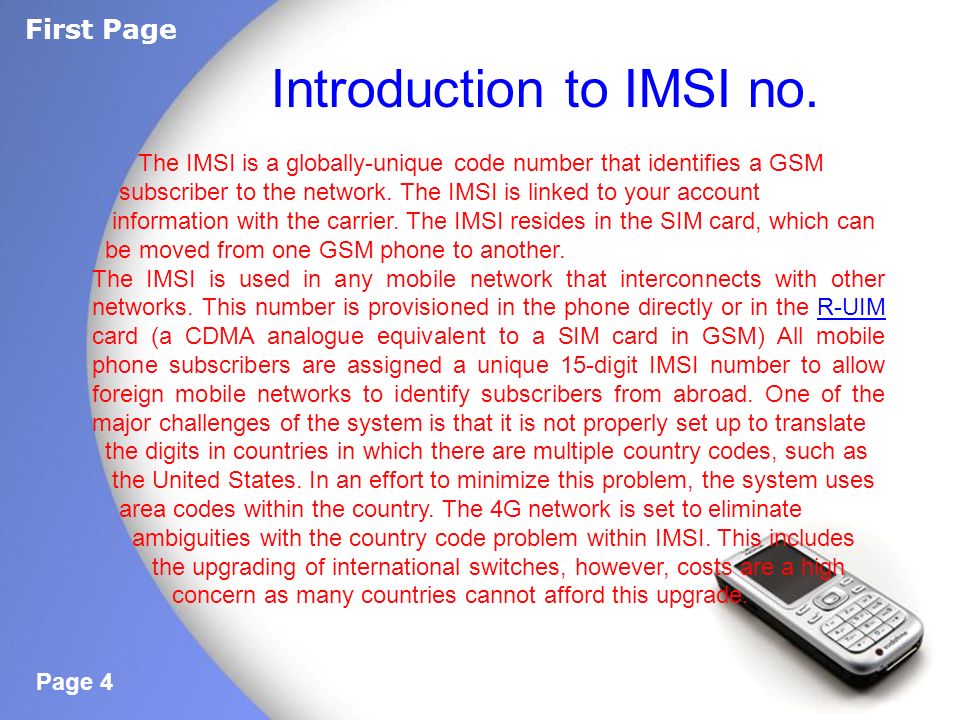 First Page

Introduction to IMSI no.

The IMSI is a globally-unique code number that identifies a GSM subscriber to the network. The IMSI is linked to your account information with the carrier. The IMSI resides in the SIM card, which can be moved from one GSM phone to another.

The IMSI is used in any mobile network that interconnects with other networks. This number is provisioned in the phone directly or in the R-UIM card (a CDMA analogue equivalent to a SIM card in GSM) All mobile phone subscribers are assigned a unique 15-digit IMSI number to allow foreign mobile networks to identify subscribers from abroad. One of the major challenges of the system is that it is not properly set up to translate the digits in countries in which there are multiple country codes, such as the United States. In an effort to minimize this problem, the system uses area codes within the country. The 4G network is set to eliminate ambiguities with the country code problem within IMSI. This includes the upgrading of international switches, however, costs are a high concern as many countries cannot afford this upgrade.

Page 4